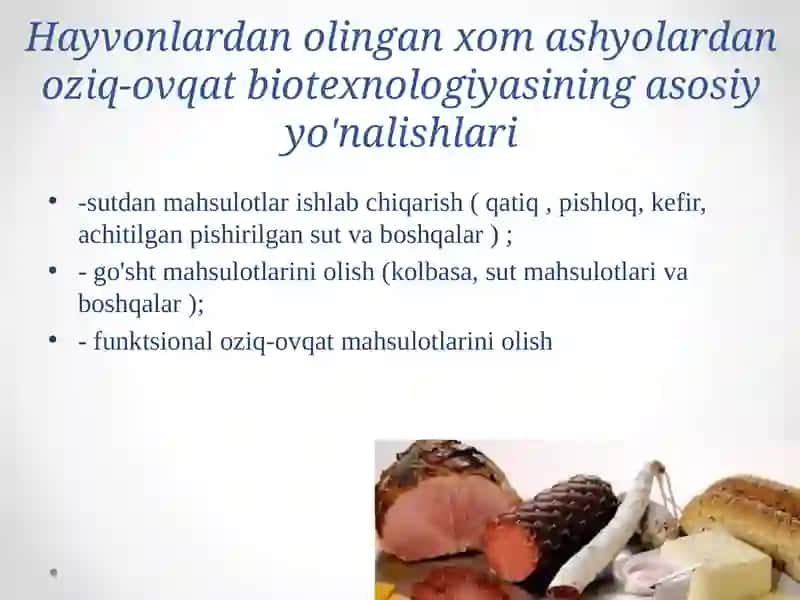 Hayvonlardan olingan xom ashyolardan oziq-ovqat biotexnologiyasining asosiy yo'nalishlari

• -sutdan mahsulotlar ishlab chiqarish ( qatiq , pishloq, kefir, achitilgan pishirilgan sut va boshqalar ) ;
• - go'sht mahsulotlarini olish (kolbasa, sut mahsulotlari va boshqalar );
• - funktsional oziq-ovqat mahsulotlarini olish